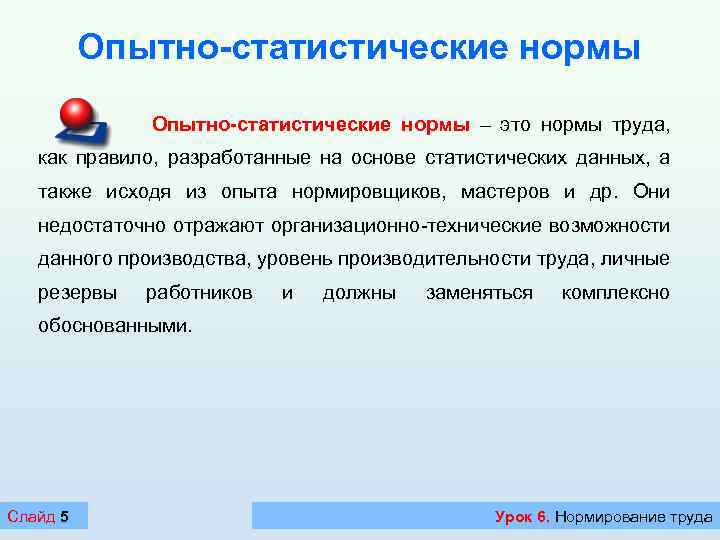 Опытно-статистические нормы

Опытно-статистические нормы – это нормы труда, как правило, разработанные на основе статистических данных, а также исходя из опыта нормировщиков, мастеров и др. Они недостаточно отражают организационно-технические возможности данного производства, уровень производительности труда, личные резервы работников и должны заменяться комплексно обоснованными.

Слайд 5

Урок 6. Нормирование труда